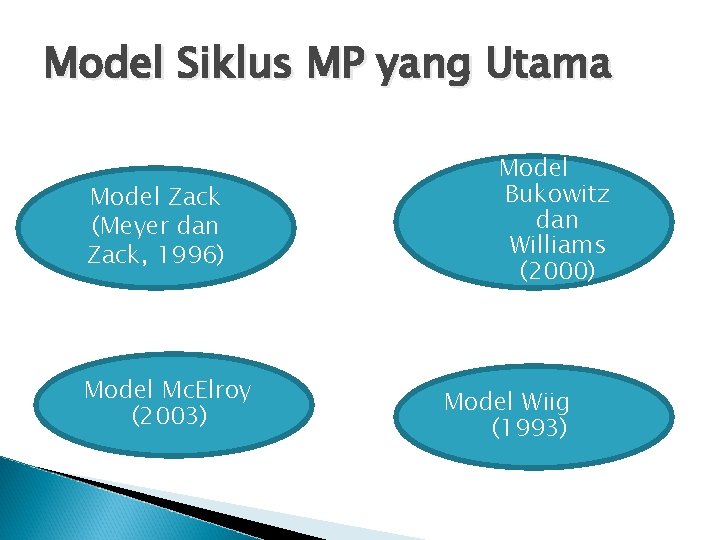 Model Siklus MP yang Utama

Model Zack (Meyer dan Zack, 1996)

Model Bukowitz dan Williams (2000)

Model McElroy (2003)

Model Wiig (1993)